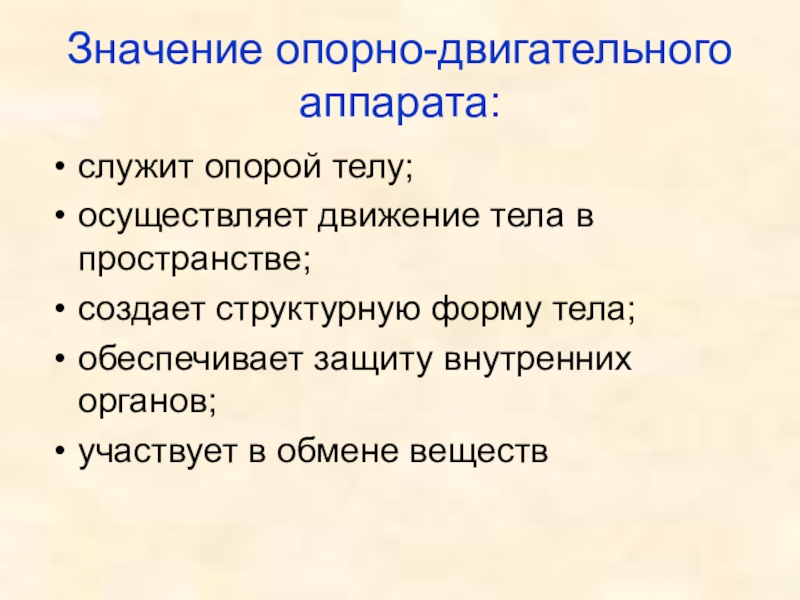 Значение опорно-двигательного аппарата:

• служит опорой телу;
• осуществляет движение тела в пространстве;
• создает структурную форму тела;
• обеспечивает защиту внутренних органов;
• участвует в обмене веществ